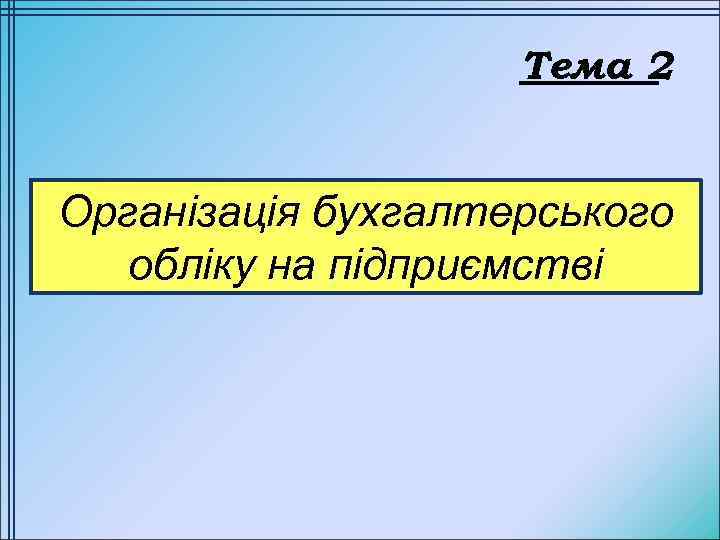 Тема 2

Організація бухгалтерського обліку на підприємстві